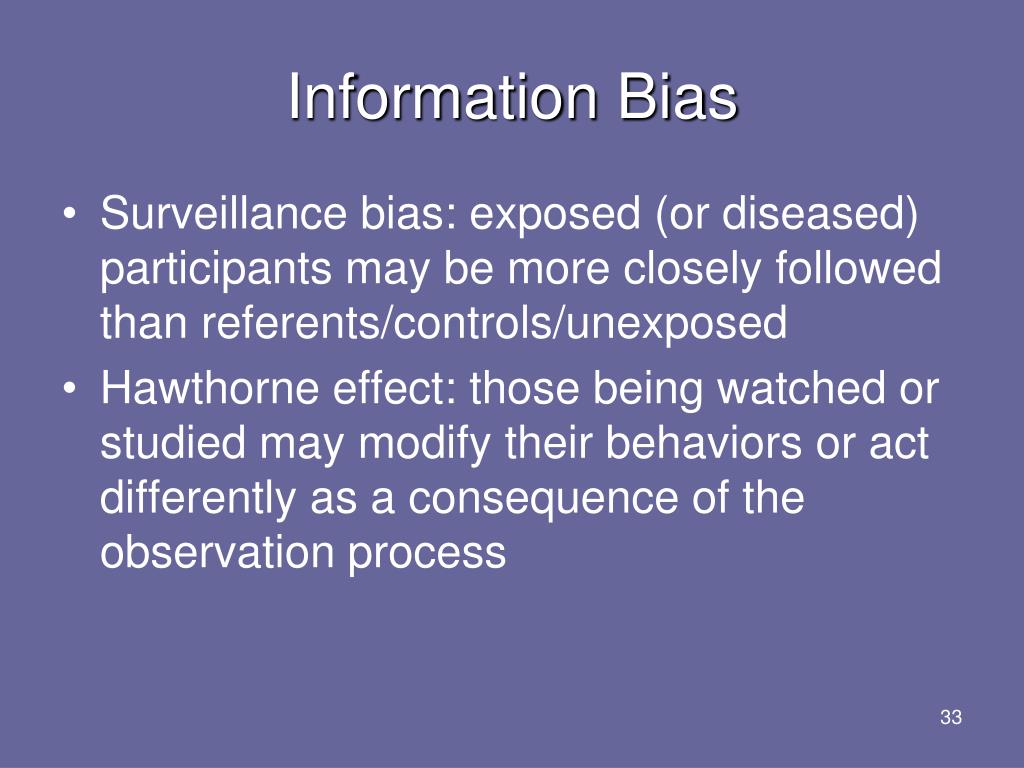 Information Bias

• Surveillance bias: exposed (or diseased) participants may be more closely followed than referents/controls/unexposed
• Hawthorne effect: those being watched or studied may modify their behaviors or act differently as a consequence of the observation process

33